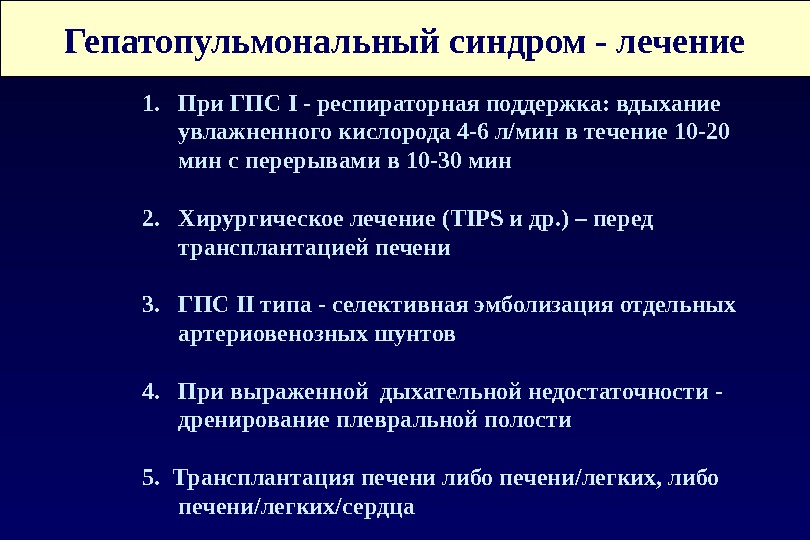 Гепатопульмональный синдром - лечение

1. При ГПС I - респираторная поддержка: вдыхание увлажненного кислорода 4-6 л/мин в течение 10-20 мин с перерывами в 10-30 мин

2. Хирургическое лечение (TIPS и др.) – перед трансплантацией печени

3. ГПС II типа - селективная эмболизация отдельных артериовенозных шунтов

4. При выраженной дыхательной недостаточности - дренирование плевральной полости

5. Трансплантация печени либо печени/легких, либо печени/легких/сердца